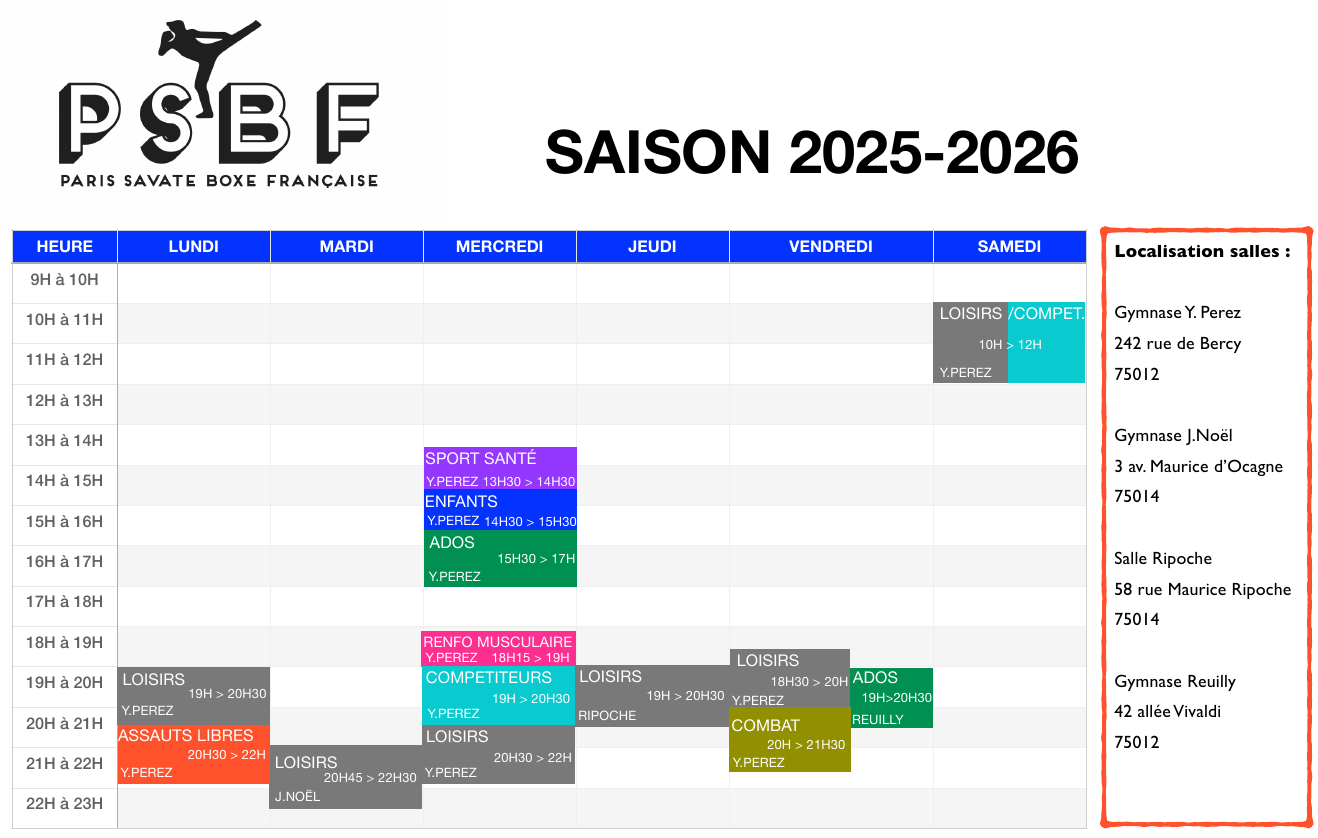 PSBF
PARIS SAVATE BOXE FRANÇAISE

SAISON 2025-2026

| HEURE | LUNDI | MARDI | MERCREDI | JEUDI | VENDREDI | SAMEDI |
|---|---|---|---|---|---|---|
| 9H à 10H | | | | | | |
| 10H à 11H | | | | | | LOISIRS /COMPET. 10H > 12H Y.PEREZ |
| 11H à 12H | | | | | | |
| 12H à 13H | | | | | | |
| 13H à 14H | | | SPORT SANTÉ Y.PEREZ 13H30 > 14H30 | | | |
| 14H à 15H | | | ENFANTS Y.PEREZ 14H30 > 15H30 | | | |
| 15H à 16H | | | ADOS 15H30 > 17H Y.PEREZ | | | |
| 16H à 17H | | | | | | |
| 17H à 18H | | | | | | |
| 18H à 19H | | | RENFO MUSCULAIRE Y.PEREZ 18H15 > 19H | | LOISIRS 18H30 > 20H Y.PEREZ | |
| 19H à 20H | LOISIRS 19H > 20H30 Y.PEREZ | | COMPETITEURS 19H > 20H30 Y.PEREZ | LOISIRS 19H > 20H30 RIPOCHE | ADOS 19H>20H30 REUILLY | |
| 20H à 21H | ASSAUTS LIBRES 20H30 > 22H Y.PEREZ | | LOISIRS 20H30 > 22H Y.PEREZ | | COMBAT 20H > 21H30 Y.PEREZ | |
| 21H à 22H | | LOISIRS 20H45 > 22H30 J.NOËL | | | | |
| 22H à 23H | | | | | | |

Localisation salles :

Gymnase Y. Perez
242 rue de Bercy
75012

Gymnase J.Noël
3 av. Maurice d'Ocagne
75014

Salle Ripoche
58 rue Maurice Ripoche
75014

Gymnase Reuilly
42 allée Vivaldi
75012